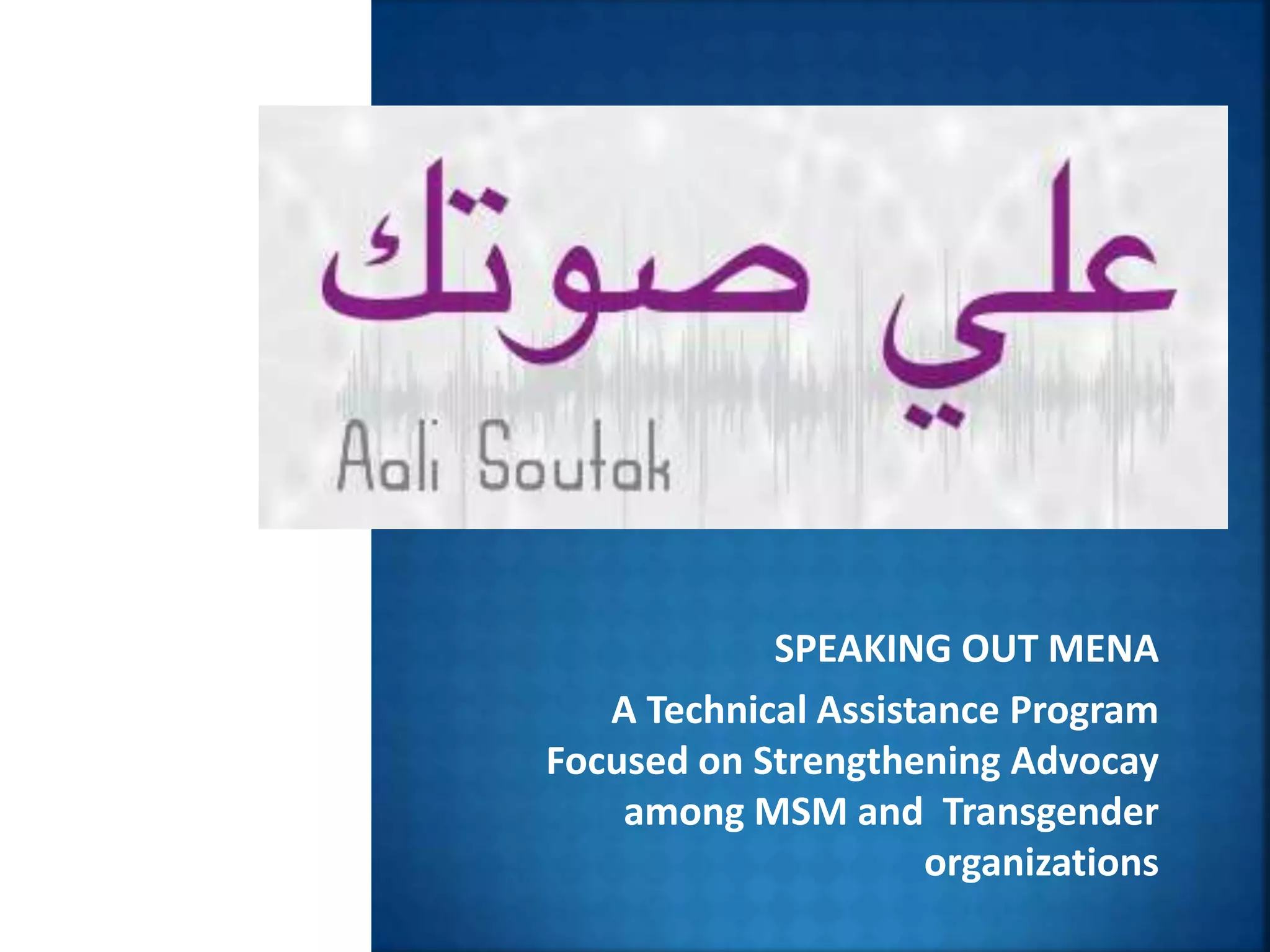 علي صوتك

Aali Soutak

SPEAKING OUT MENA

A Technical Assistance Program Focused on Strengthening Advocay among MSM and Transgender organizations